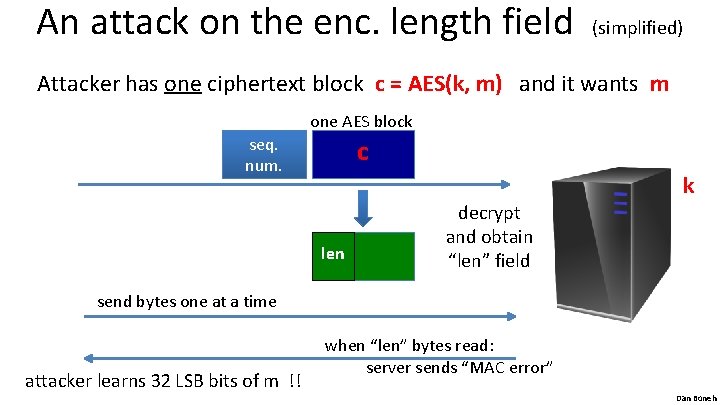 An attack on the enc. length field (simplified)

Attacker has one ciphertext block c = AES(k, m) and it wants m

one AES block

seq. num.

c

k

decrypt and obtain “len” field

len

send bytes one at a time

when “len” bytes read: server sends “MAC error”

attacker learns 32 LSB bits of m !!

Dan Boneh